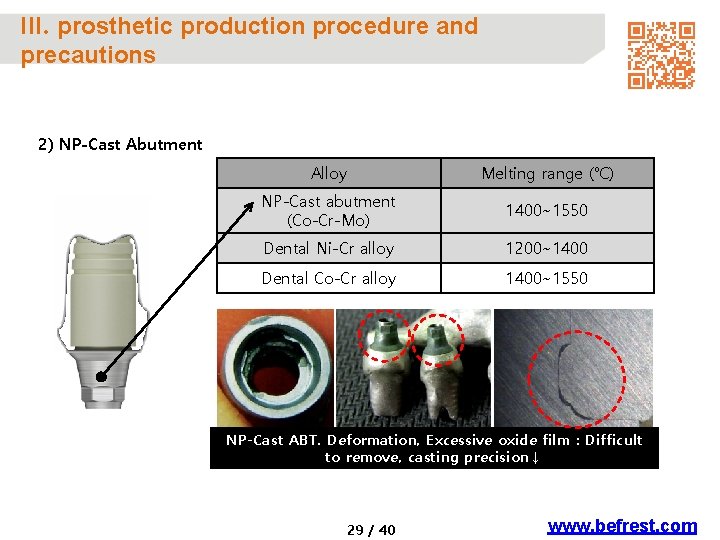 III. prosthetic production procedure and precautions

2) NP-Cast Abutment

| Alloy | Melting range (℃) |
|---|---|
| NP-Cast abutment (Co-Cr-Mo) | 1400~1550 |
| Dental Ni-Cr alloy | 1200~1400 |
| Dental Co-Cr alloy | 1400~1550 |

NP-Cast ABT. Deformation, Excessive oxide film : Difficult to remove, casting precision↓

29 / 40

www.befrest.com